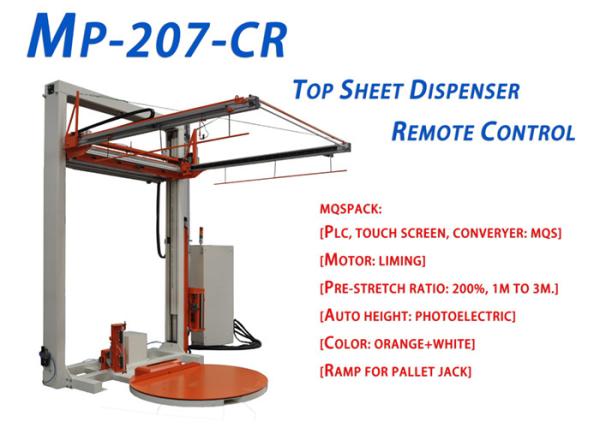 MP-207-CR

TOP SHEET DISPENSER

REMOTE CONTROL

MQSPACK:

[PLC, TOUCH SCREEN, CONVERYER: MQS]

[MOTOR: LIMING]

[PRE-STRETCH RATIO: 200%, 1M TO 3M.]

[AUTO HEIGHT: PHOTOELECTRIC]

[COLOR: ORANGE+WHITE]

[RAMP FOR PALLET JACK]